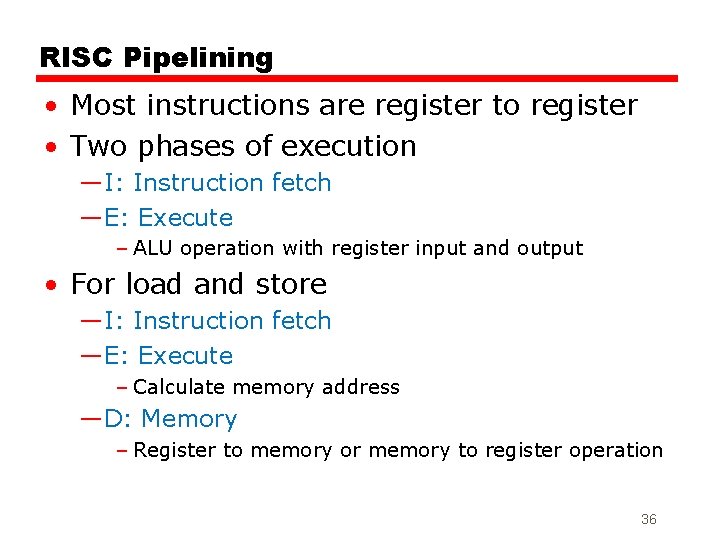 RISC Pipelining

• Most instructions are register to register
• Two phases of execution
—I: Instruction fetch
—E: Execute
– ALU operation with register input and output
• For load and store
—I: Instruction fetch
—E: Execute
– Calculate memory address
—D: Memory
– Register to memory or memory to register operation

36